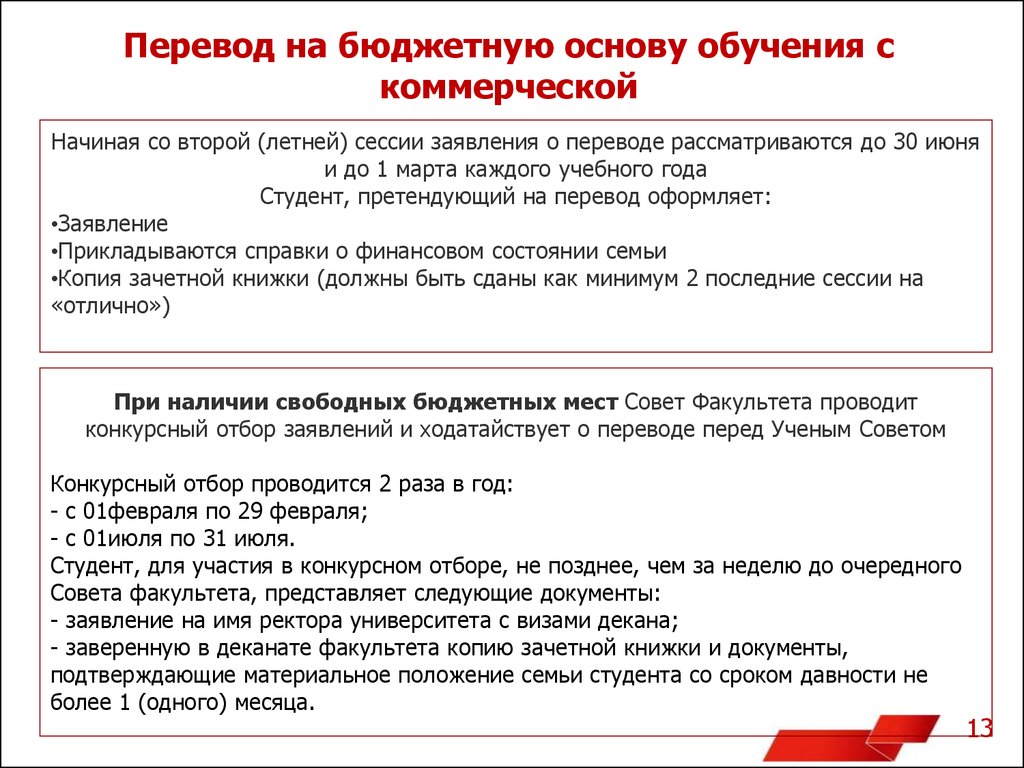 Перевод на бюджетную основу обучения с коммерческой

Начиная со второй (летней) сессии заявления о переводе рассматриваются до 30 июня и до 1 марта каждого учебного года
Студент, претендующий на перевод оформляет:
•Заявление
•Прикладываются справки о финансовом состоянии семьи
•Копия зачетной книжки (должны быть сданы как минимум 2 последние сессии на «отлично»)

При наличии свободных бюджетных мест Совет Факультета проводит конкурсный отбор заявлений и ходатайствует о переводе перед Ученым Советом

Конкурсный отбор проводится 2 раза в год:
- с 01февраля по 29 февраля;
- с 01июля по 31 июля.
Студент, для участия в конкурсном отборе, не позднее, чем за неделю до очередного Совета факультета, представляет следующие документы:
- заявление на имя ректора университета с визами декана;
- заверенную в деканате факультета копию зачетной книжки и документы, подтверждающие материальное положение семьи студента со сроком давности не более 1 (одного) месяца.

13